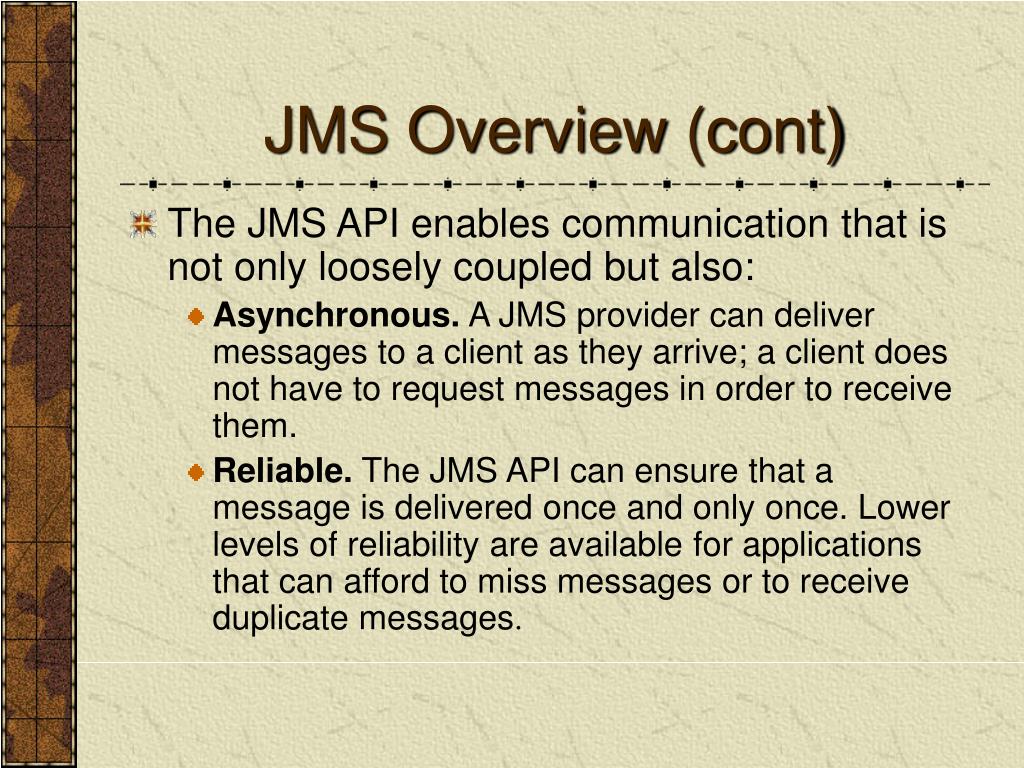 JMS Overview (cont)

The JMS API enables communication that is not only loosely coupled but also:

Asynchronous. A JMS provider can deliver messages to a client as they arrive; a client does not have to request messages in order to receive them.

Reliable. The JMS API can ensure that a message is delivered once and only once. Lower levels of reliability are available for applications that can afford to miss messages or to receive duplicate messages.